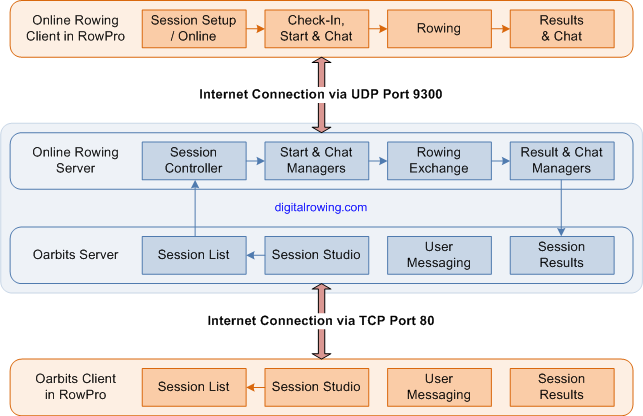 Online Rowing Client in RowPro

Session Setup / Online

Check-In, Start & Chat

Rowing

Results & Chat

Internet Connection via UDP Port 9300

Online Rowing Server

Session Controller

Start & Chat Managers

Rowing Exchange

Result & Chat Managers

digitalrowing.com

Oarbits Server

Session List

Session Studio

User Messaging

Session Results

Internet Connection via TCP Port 80

Oarbits Client in RowPro

Session List

Session Studio

User Messaging

Session Results